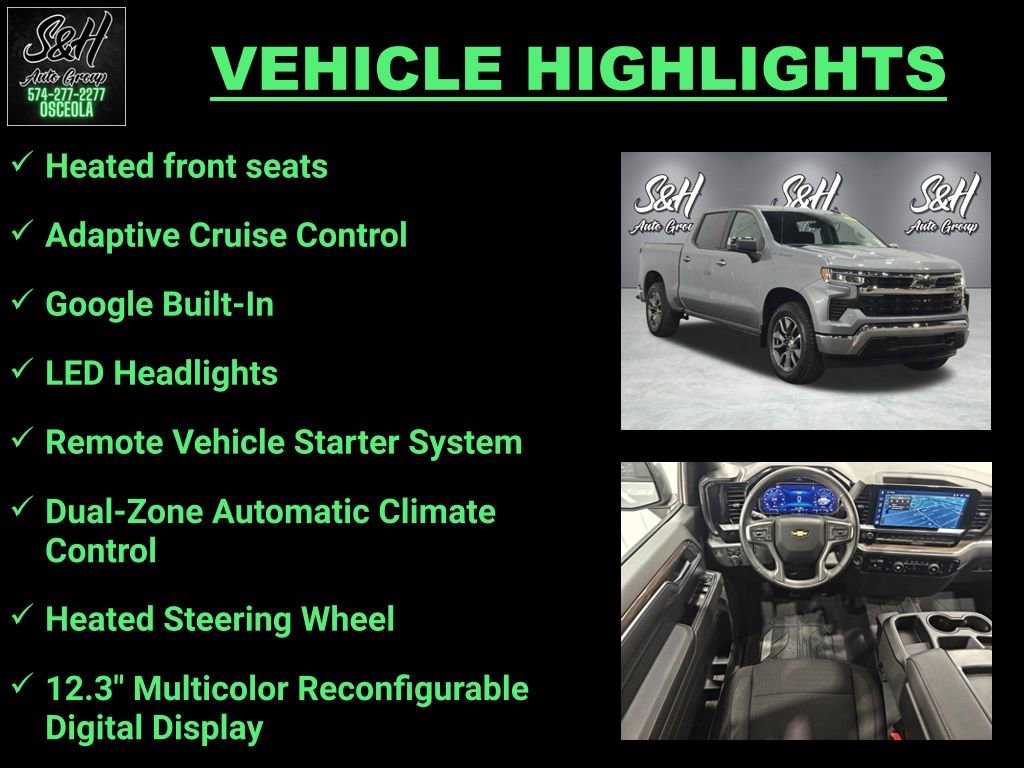 S&H
Auto Group
574-277-2277
OSCEOLA

VEHICLE HIGHLIGHTS

✓ Heated front seats

✓ Adaptive Cruise Control

✓ Google Built-In

✓ LED Headlights

✓ Remote Vehicle Starter System

✓ Dual-Zone Automatic Climate Control

✓ Heated Steering Wheel

✓ 12.3" Multicolor Reconfigurable Digital Display

S&H
Auto Group
S&H
Auto Group
S&H
Auto Group